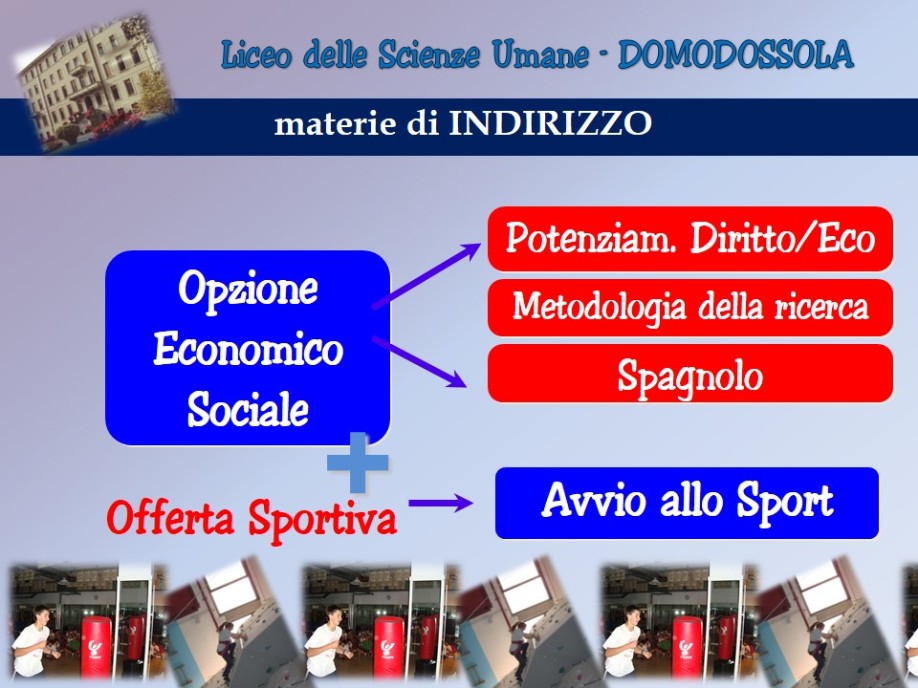 Liceo delle Scienze Umane - DOMODOSSOLA

materie di INDIRIZZO

Opzione Economico Sociale

Potenziam. Diritto/Eco

Metodologia della ricerca

Spagnolo

Offerta Sportiva

Avvio allo Sport